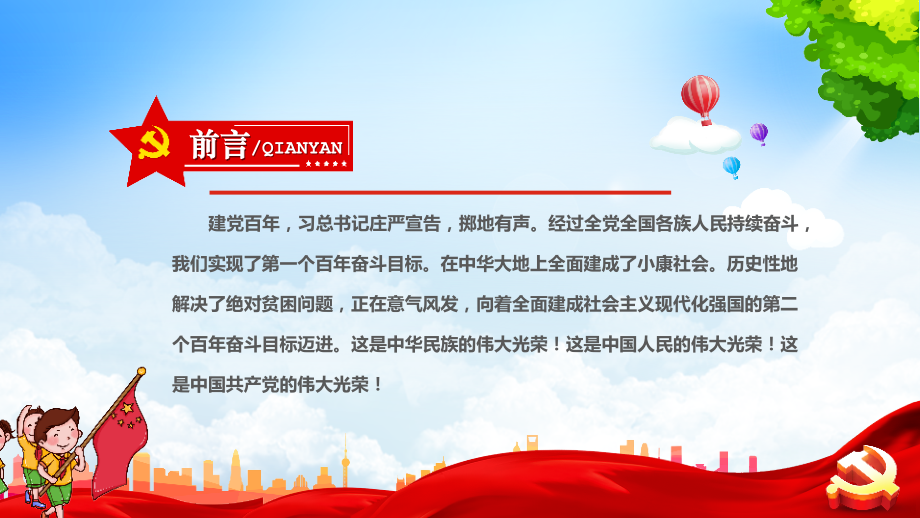 前言/QIANYAN

建党百年，习总书记庄严宣告，掷地有声。经过全党全国各族人民持续奋斗，我们实现了第一个百年奋斗目标。在中华大地上全面建成了小康社会。历史性地解决了绝对贫困问题，正在意气风发，向着全面建成社会主义现代化强国的第二个百年奋斗目标迈进。这是中华民族的伟大光荣！这是中国人民的伟大光荣！这是中国共产党的伟大光荣！